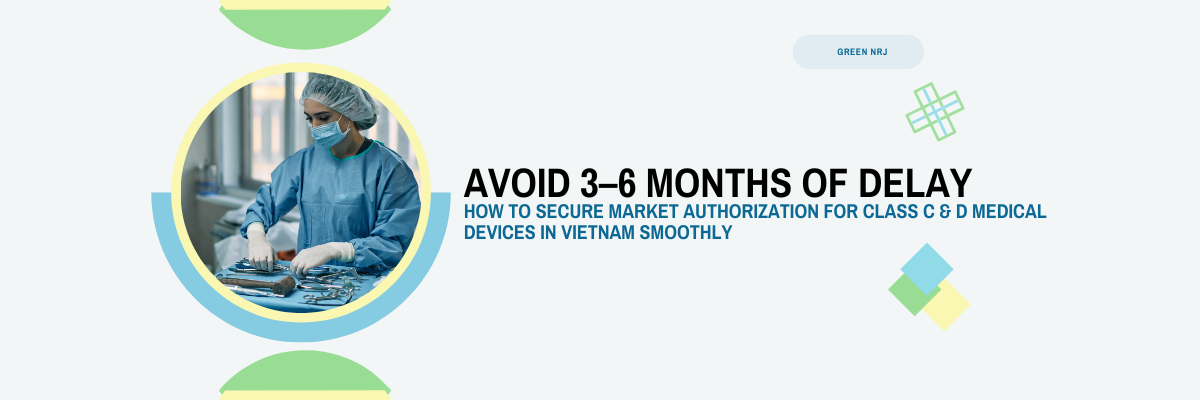 GREEN NRJ

AVOID 3–6 MONTHS OF DELAY

HOW TO SECURE MARKET AUTHORIZATION FOR CLASS C & D MEDICAL DEVICES IN VIETNAM SMOOTHLY